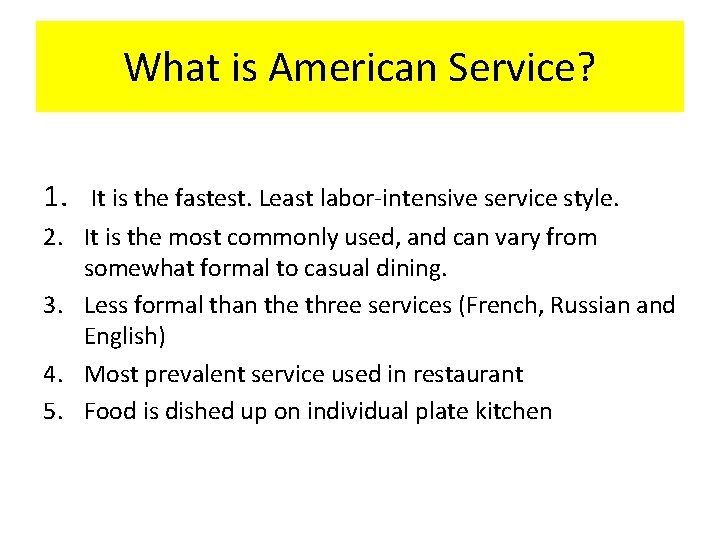 What is American Service?

1. It is the fastest. Least labor-intensive service style.
2. It is the most commonly used, and can vary from somewhat formal to casual dining.
3. Less formal than the three services (French, Russian and English)
4. Most prevalent service used in restaurant
5. Food is dished up on individual plate kitchen